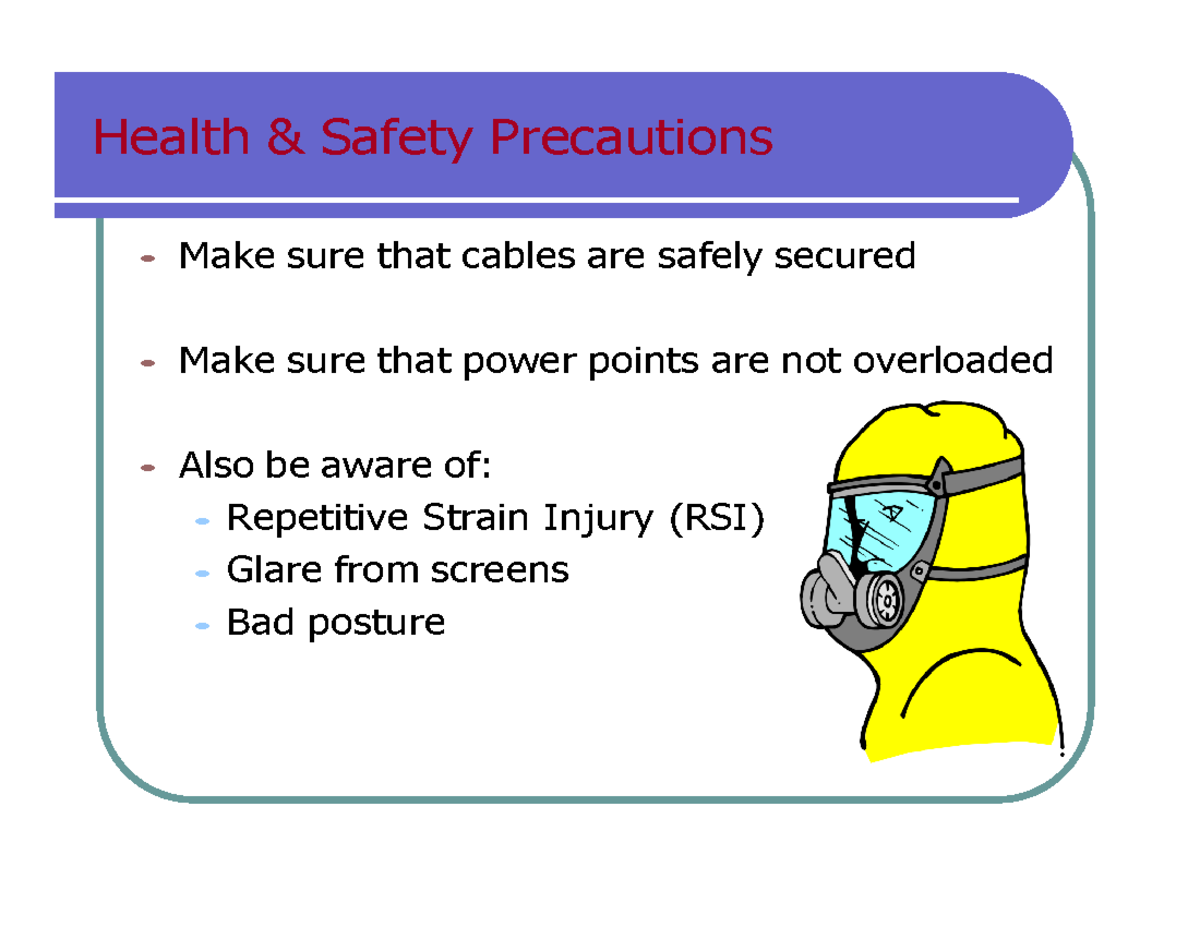 Health & Safety Precautions

- Make sure that cables are safely secured

- Make sure that power points are not overloaded

- Also be aware of:
  - Repetitive Strain Injury (RSI)
  - Glare from screens
  - Bad posture